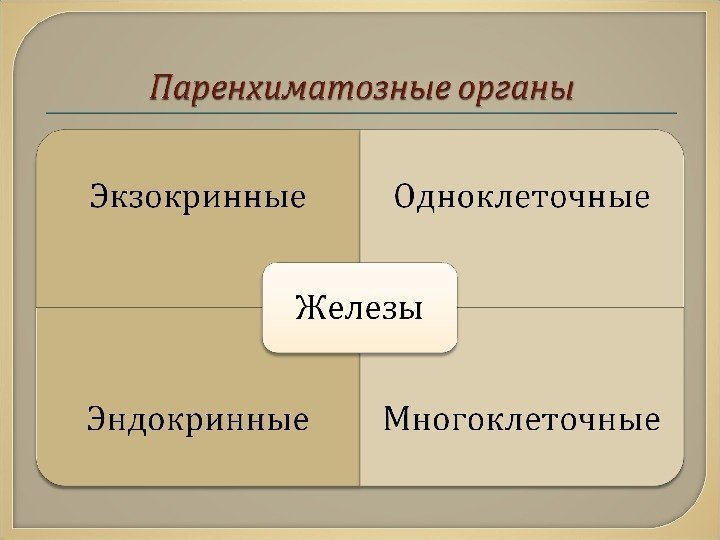 Паренхиматозные органы

Экзокринные

Одноклеточные

Железы

Эндокринные

Многоклеточные